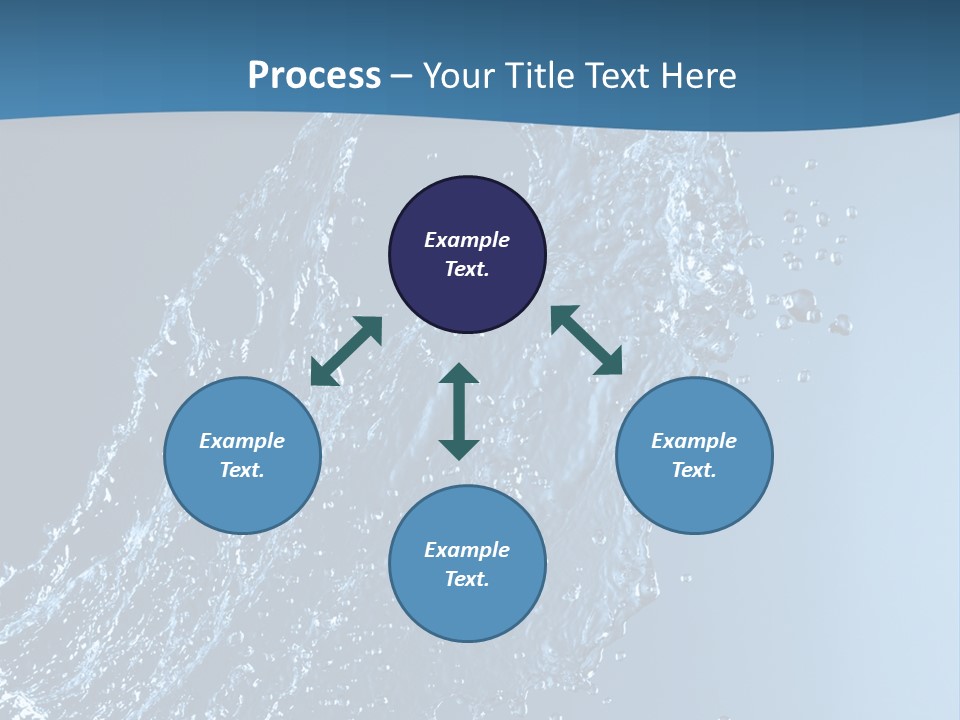 Process – Your Title Text Here

Example Text.

Example Text.

Example Text.

Example Text.